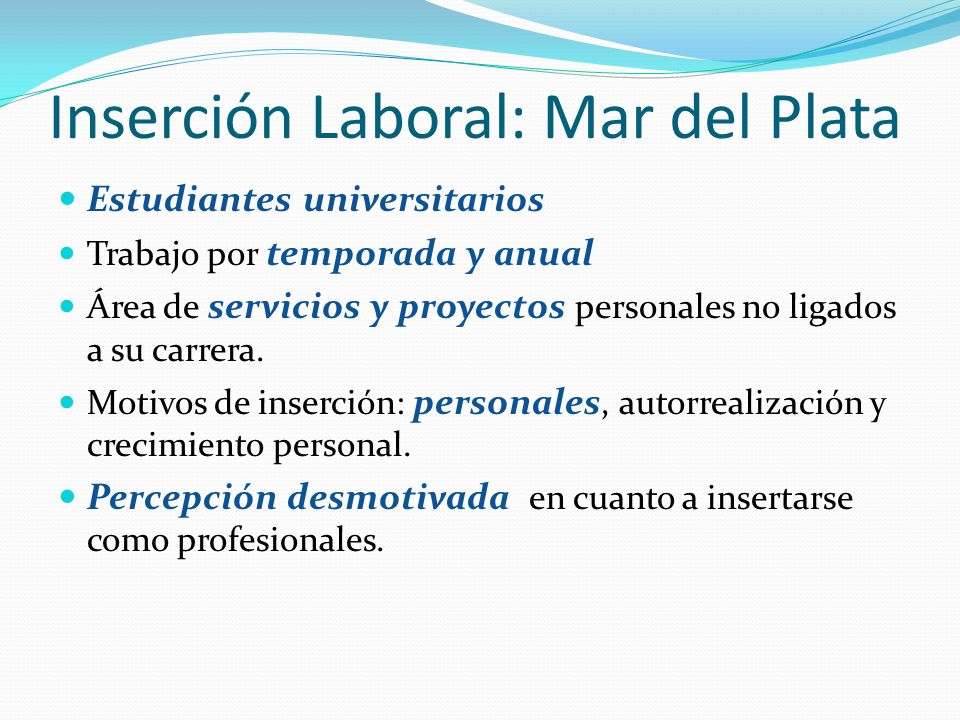 Inserción Laboral: Mar del Plata

- Estudiantes universitarios
- Trabajo por temporada y anual
- Área de servicios y proyectos personales no ligados a su carrera.
- Motivos de inserción: personales, autorrealización y crecimiento personal.
- Percepción desmotivada en cuanto a insertarse como profesionales.